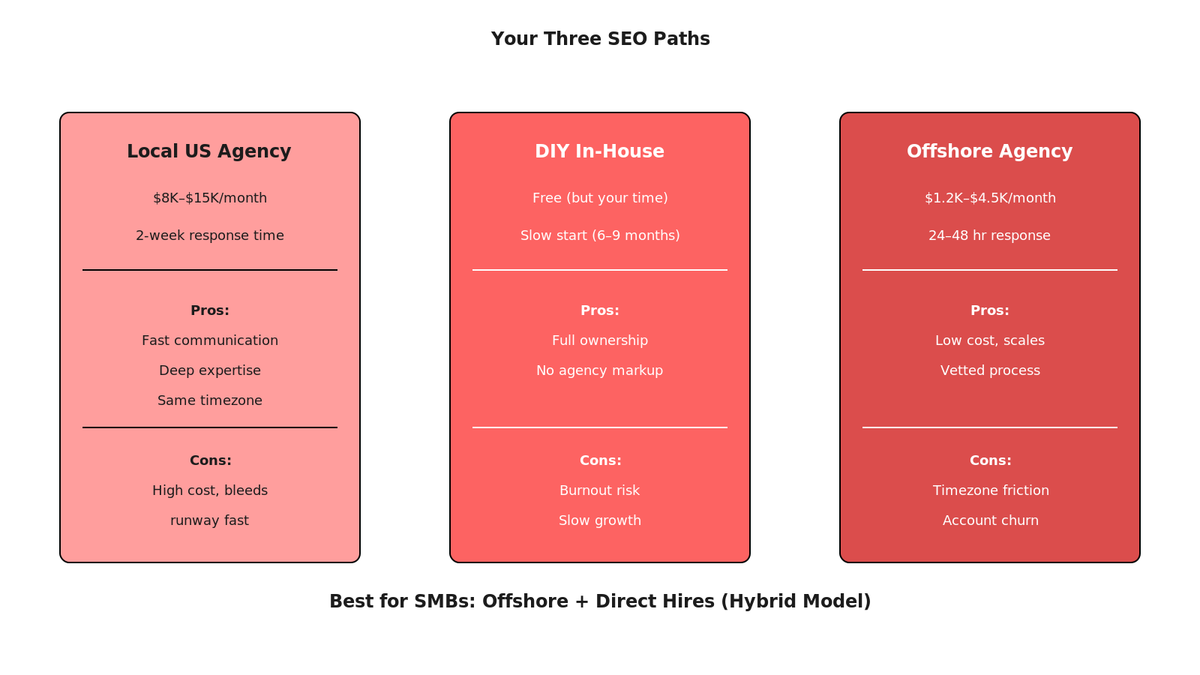 Your Three SEO Paths

Local US Agency

\$8K–\$15K/month

2-week response time

Pros:

Fast communication

Deep expertise

Same timezone

Cons:

High cost, bleeds runway fast

DIY In-House

Free (but your time)

Slow start (6–9 months)

Pros:

Full ownership

No agency markup

Cons:

Burnout risk

Slow growth

Offshore Agency

\$1.2K–\$4.5K/month

24–48 hr response

Pros:

Low cost, scales

Vetted process

Cons:

Timezone friction

Account churn

Best for SMBs: Offshore + Direct Hires (Hybrid Model)